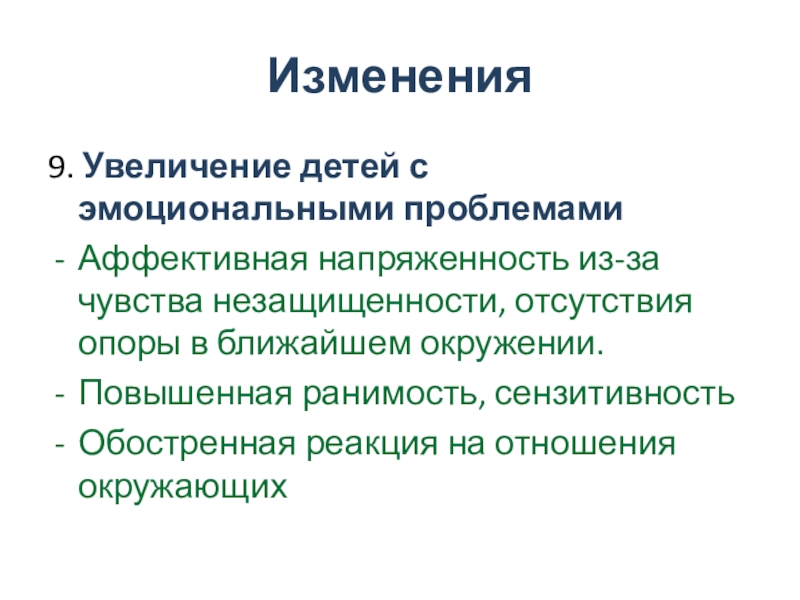 Изменения

9. Увеличение детей с эмоциональными проблемами

- Аффективная напряженность из-за чувства незащищенности, отсутствия опоры в ближайшем окружении.
- Повышенная ранимость, сензитивность
- Обостренная реакция на отношения окружающих